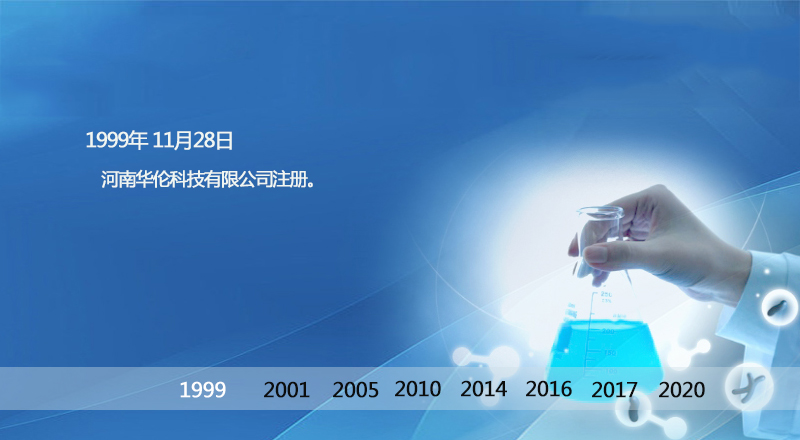 1999年 11月28日

河南华伦科技有限公司注册。

1999 2001 2005 2010 2014 2016 2017 2020